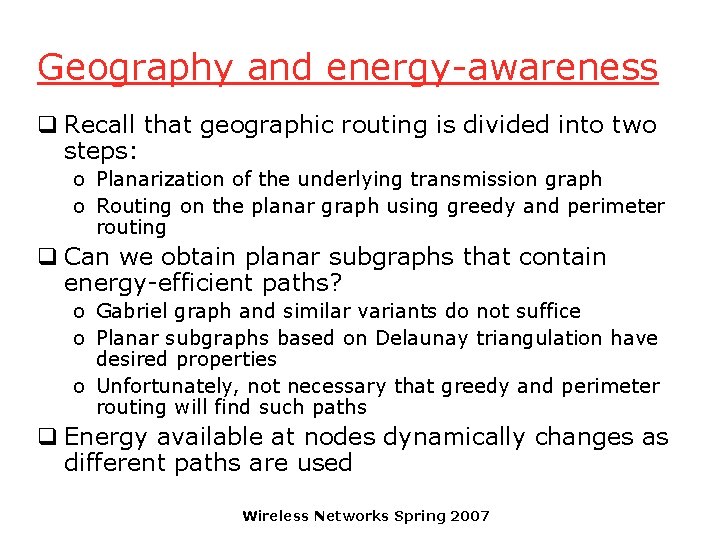 Geography and energy-awareness

❑ Recall that geographic routing is divided into two steps:
  o Planarization of the underlying transmission graph
  o Routing on the planar graph using greedy and perimeter routing

❑ Can we obtain planar subgraphs that contain energy-efficient paths?
  o Gabriel graph and similar variants do not suffice
  o Planar subgraphs based on Delaunay triangulation have desired properties
  o Unfortunately, not necessary that greedy and perimeter routing will find such paths

❑ Energy available at nodes dynamically changes as different paths are used

Wireless Networks Spring 2007